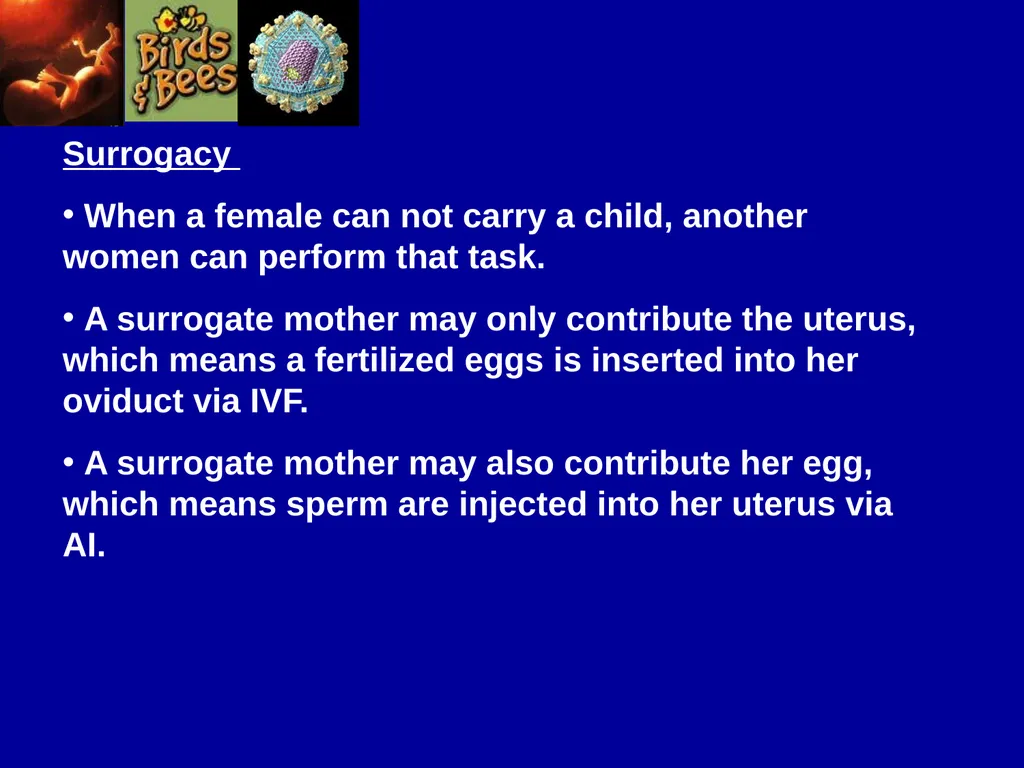 Birds & Bees

Surrogacy

• When a female can not carry a child, another women can perform that task.

• A surrogate mother may only contribute the uterus, which means a fertilized eggs is inserted into her oviduct via IVF.

• A surrogate mother may also contribute her egg, which means sperm are injected into her uterus via AI.